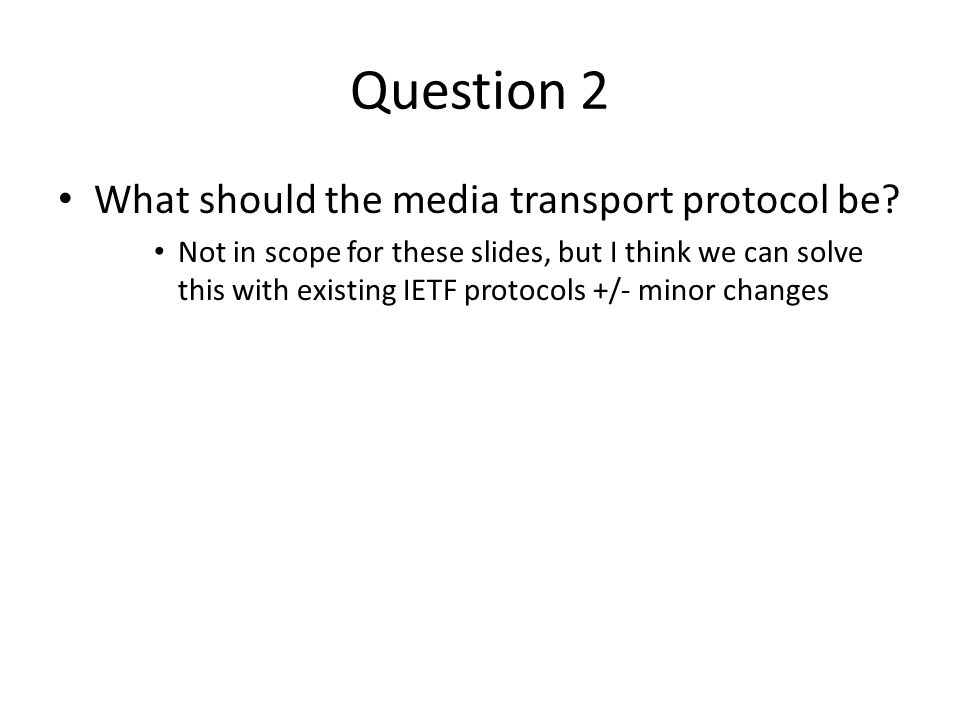 Question 2

• What should the media transport protocol be?

• Not in scope for these slides, but I think we can solve this with existing IETF protocols +/- minor changes